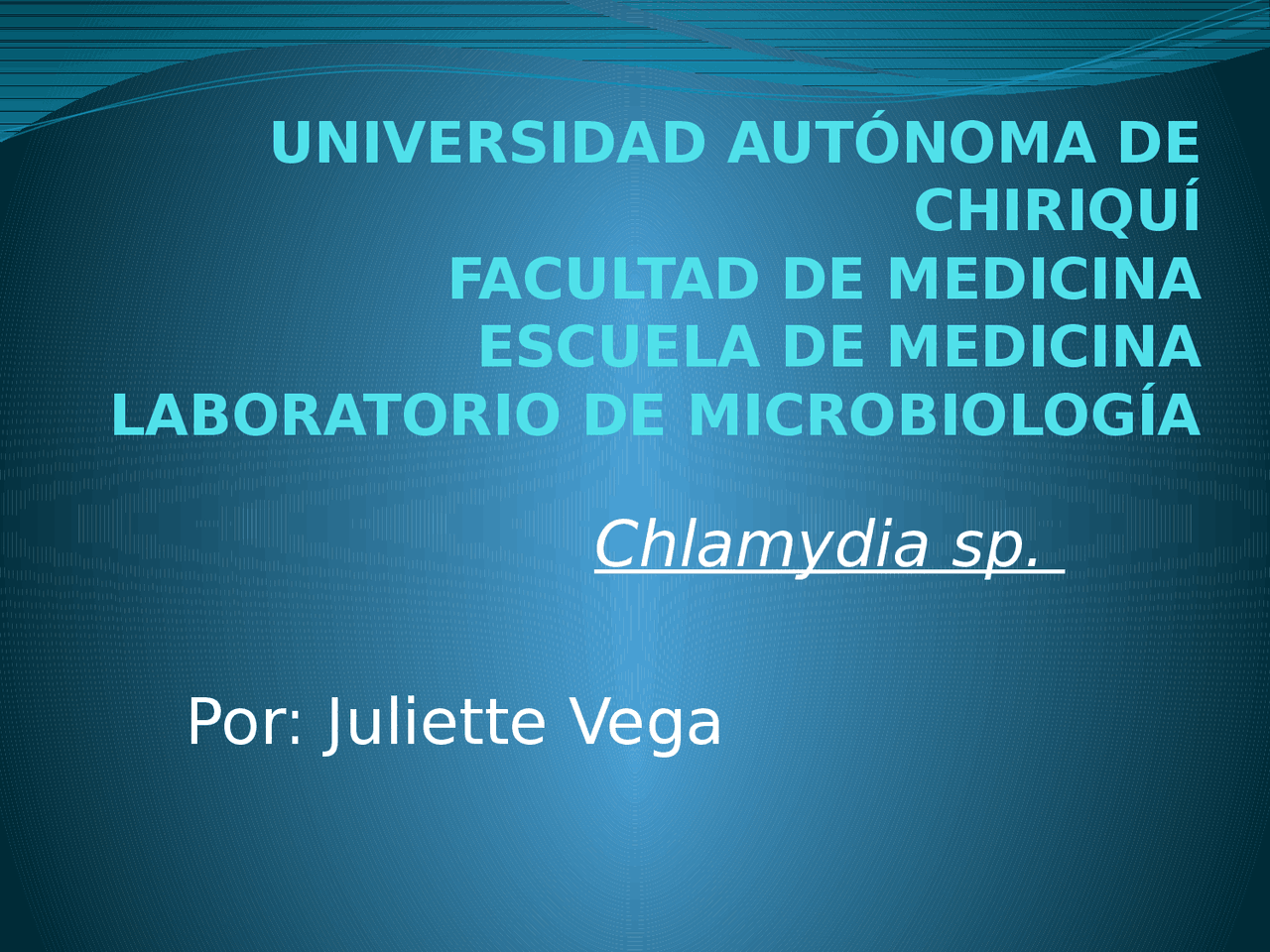 UNIVERSIDAD AUTÓNOMA DE CHIRIQUÍ
FACULTAD DE MEDICINA
ESCUELA DE MEDICINA
LABORATORIO DE MICROBIOLOGÍA

Chlamydia sp.

Por: Juliette Vega